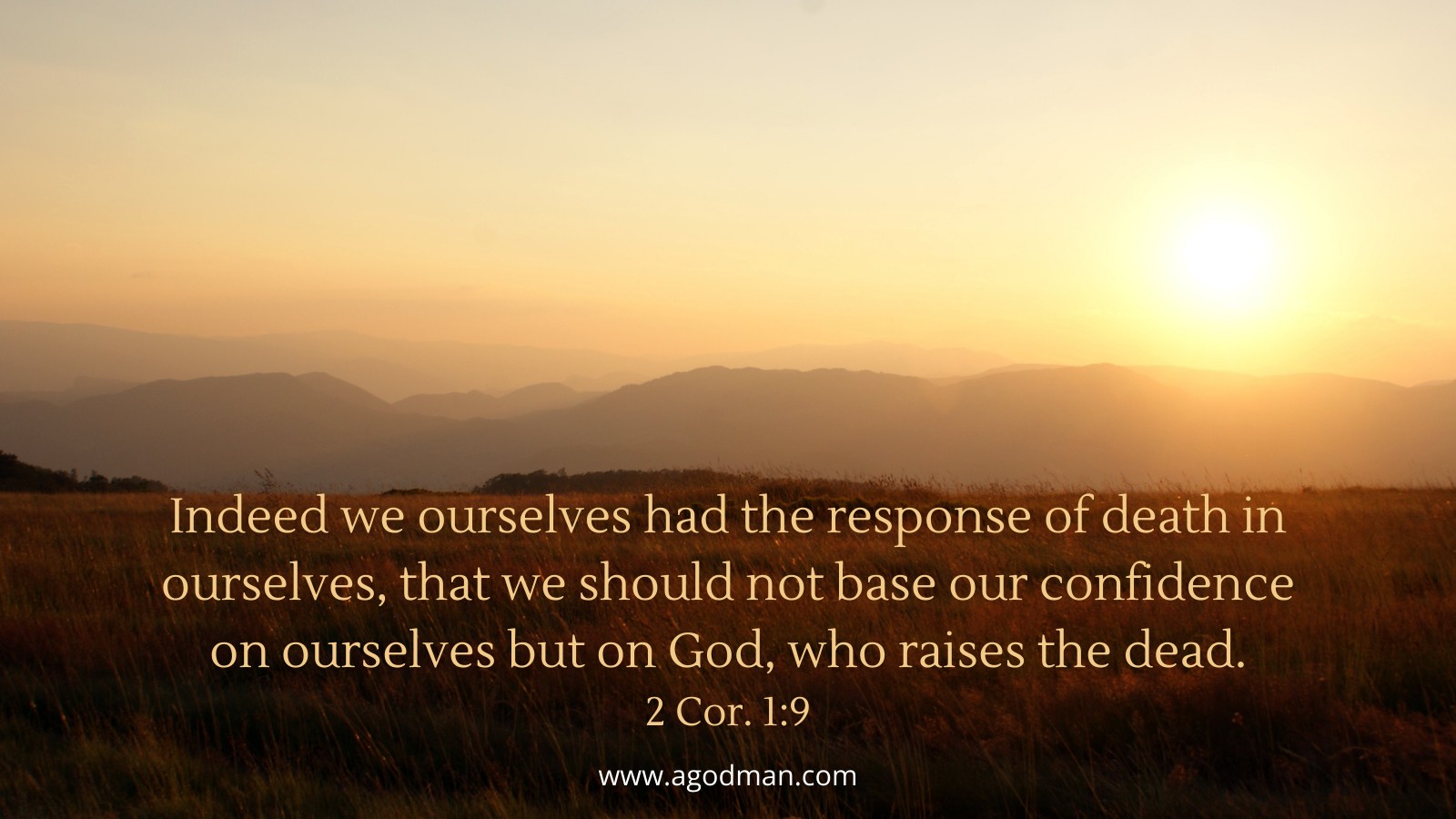 Indeed we ourselves had the response of death in ourselves, that we should not base our confidence on ourselves but on God, who raises the dead.
2 Cor. 1:9

www.agodman.com